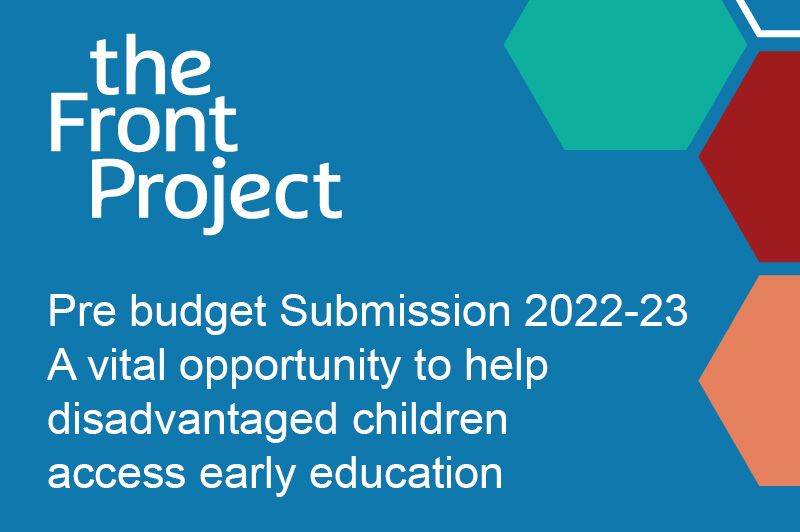 the Front Project

Pre budget Submission 2022-23
A vital opportunity to help disadvantaged children access early education